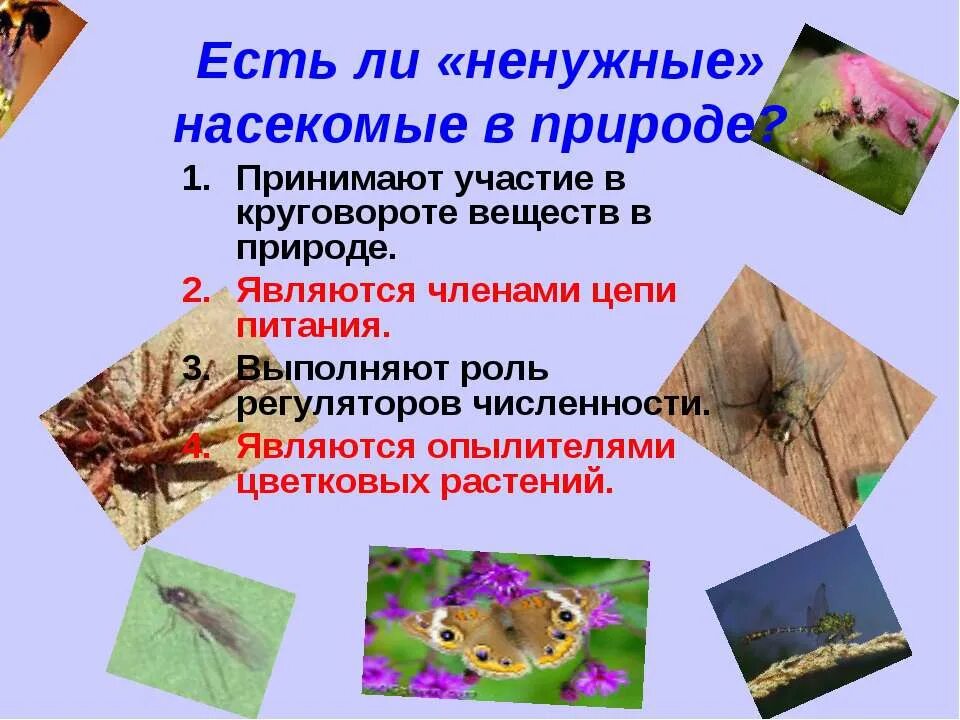 Есть ли «ненужные» насекомые в природе?

1. Принимают участие в круговороте веществ в природе.
2. Являются членами цепи питания.
3. Выполняют роль регуляторов численности.
4. Являются опылителями цветковых растений.